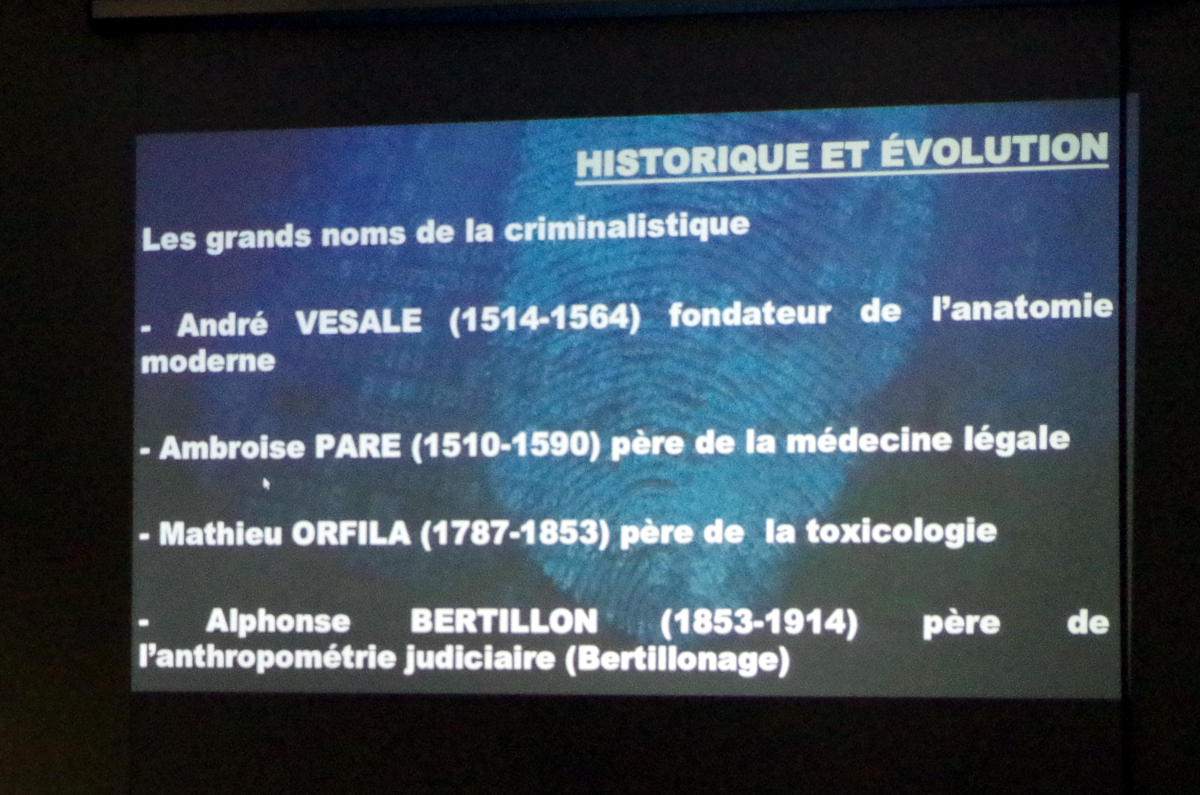 HISTORIQUE ET ÉVOLUTION

Les grands noms de la criminalistique

- André VESALE (1514-1564) fondateur de l'anatomie moderne

- Ambroise PARE (1510-1590) père de la médecine légale

- Mathieu ORFILA (1787-1853) père de la toxicologie

- Alphonse BERTILLON (1853-1914) père de l'anthropométrie judiciaire (Bertillonage)